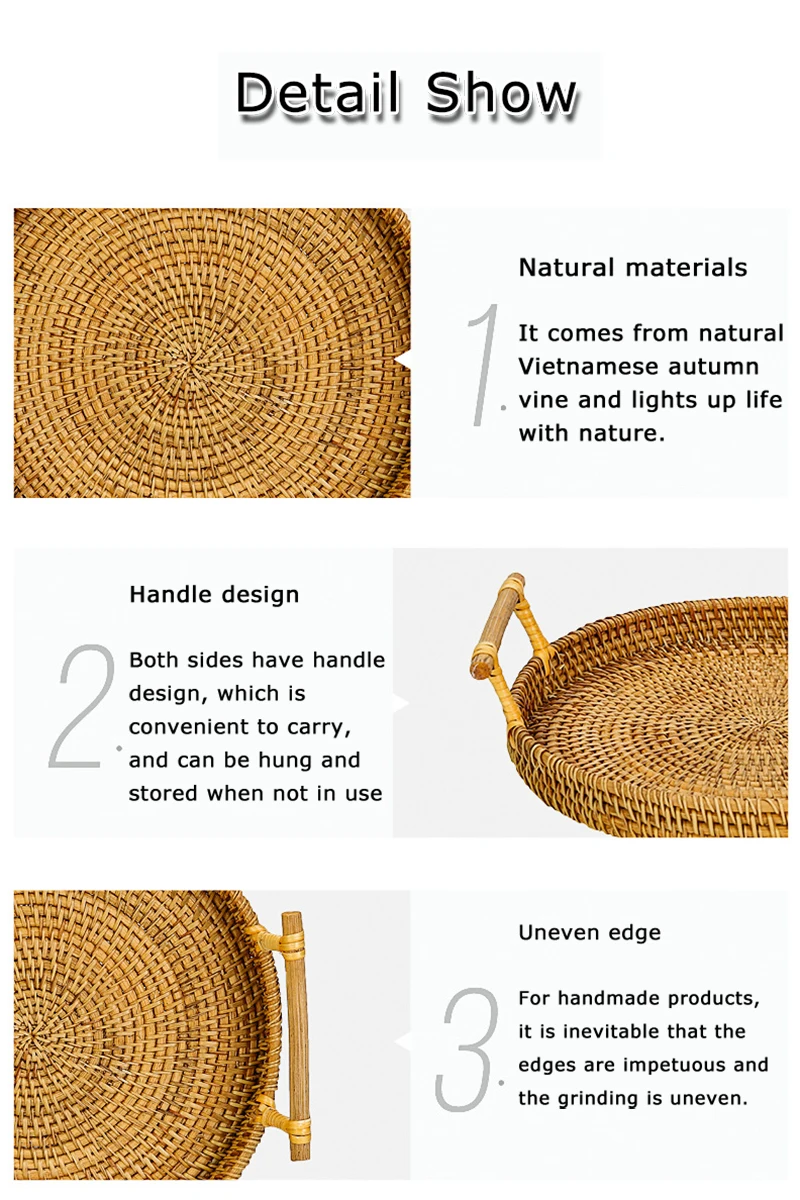 Detail Show

1.

Natural materials

It comes from natural Vietnamese autumn vine and lights up life with nature.

2.

Handle design

Both sides have handle design, which is convenient to carry, and can be hung and stored when not in use

3.

Uneven edge

For handmade products, it is inevitable that the edges are impetuous and the grinding is uneven.